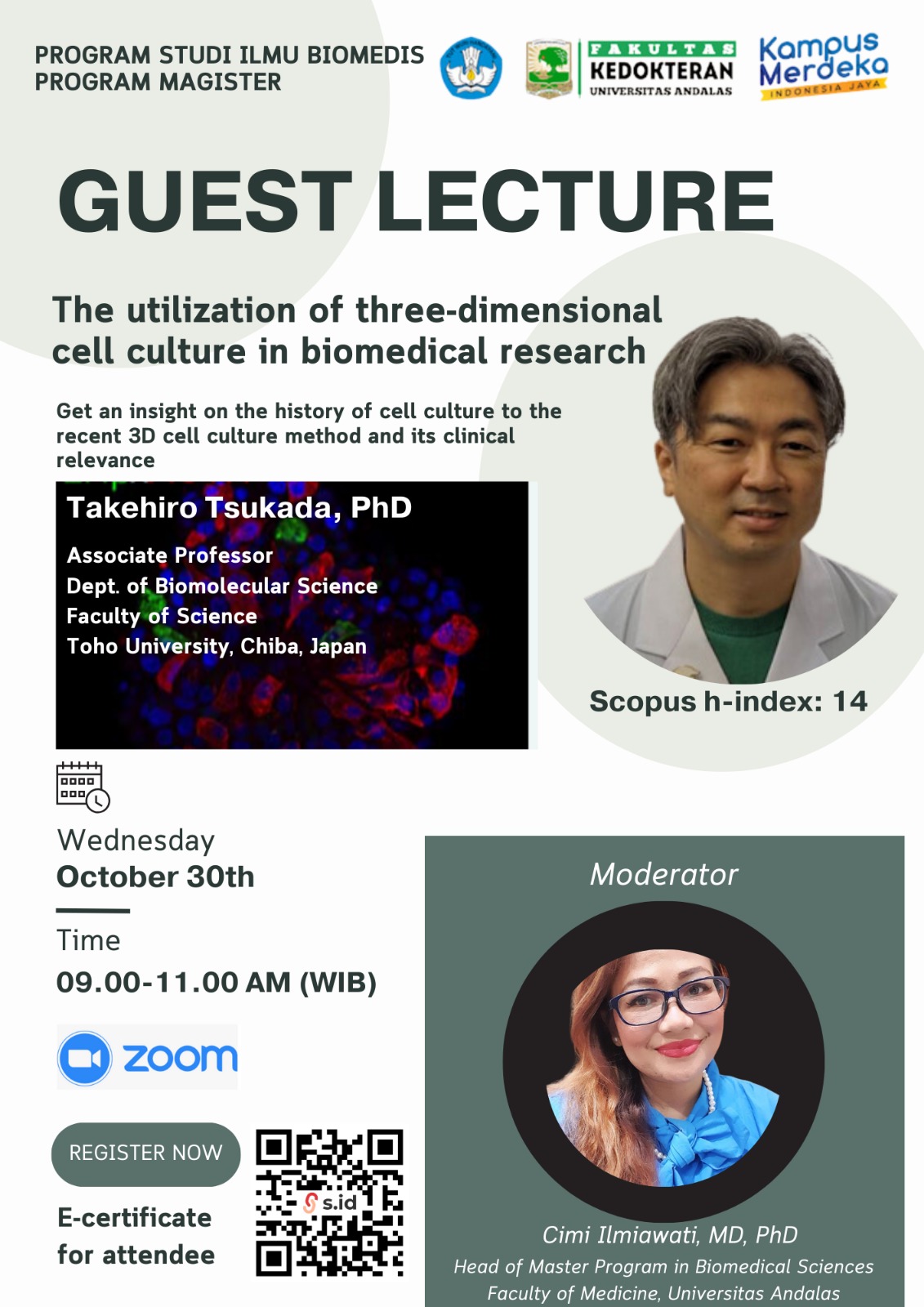 PROGRAM STUDI ILMU BIOMEDIS
PROGRAM MAGISTER

FAKULTAS
KEDOKTERAN
UNIVERSITAS ANDALAS

Kampus Merdeka
INDONESIA JAYA

GUEST LECTURE

The utilization of three-dimensional cell culture in biomedical research

Get an insight on the history of cell culture to the recent 3D cell culture method and its clinical relevance

Takehiro Tsukada, PhD

Associate Professor
Dept. of Biomolecular Science
Faculty of Science
Toho University, Chiba, Japan

Scopus h-index: 14

Wednesday
October 30th

Time
09.00-11.00 AM (WIB)

zoom

REGISTER NOW

s.id

E-certificate for attendee

Moderator

Cimi Ilmiawati, MD, PhD
Head of Master Program in Biomedical Sciences
Faculty of Medicine, Universitas Andalas